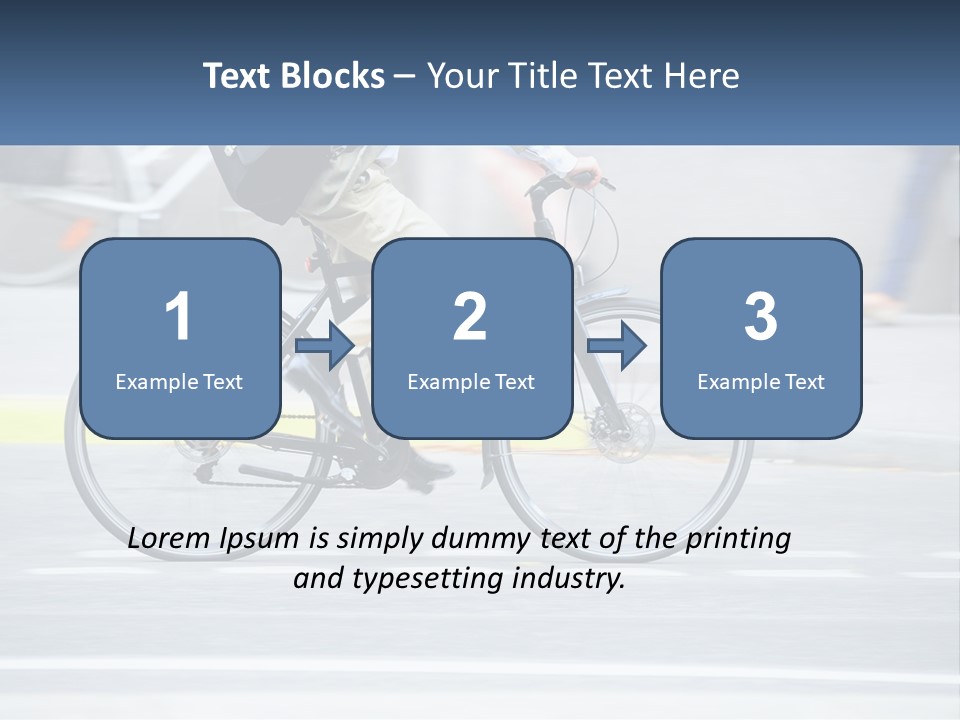 Text Blocks – Your Title Text Here

1
Example Text

2
Example Text

3
Example Text

Lorem Ipsum is simply dummy text of the printing and typesetting industry.